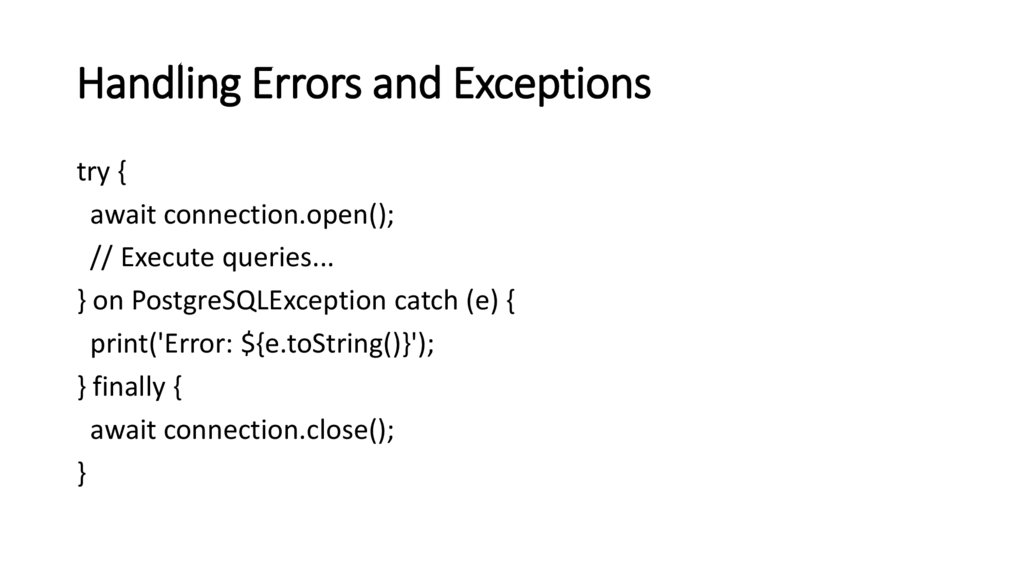 Handling Errors and Exceptions

try {
  await connection.open();
  // Execute queries...
} on PostgreSQLException catch (e) {
  print('Error: ${e.toString()}');
} finally {
  await connection.close();
}